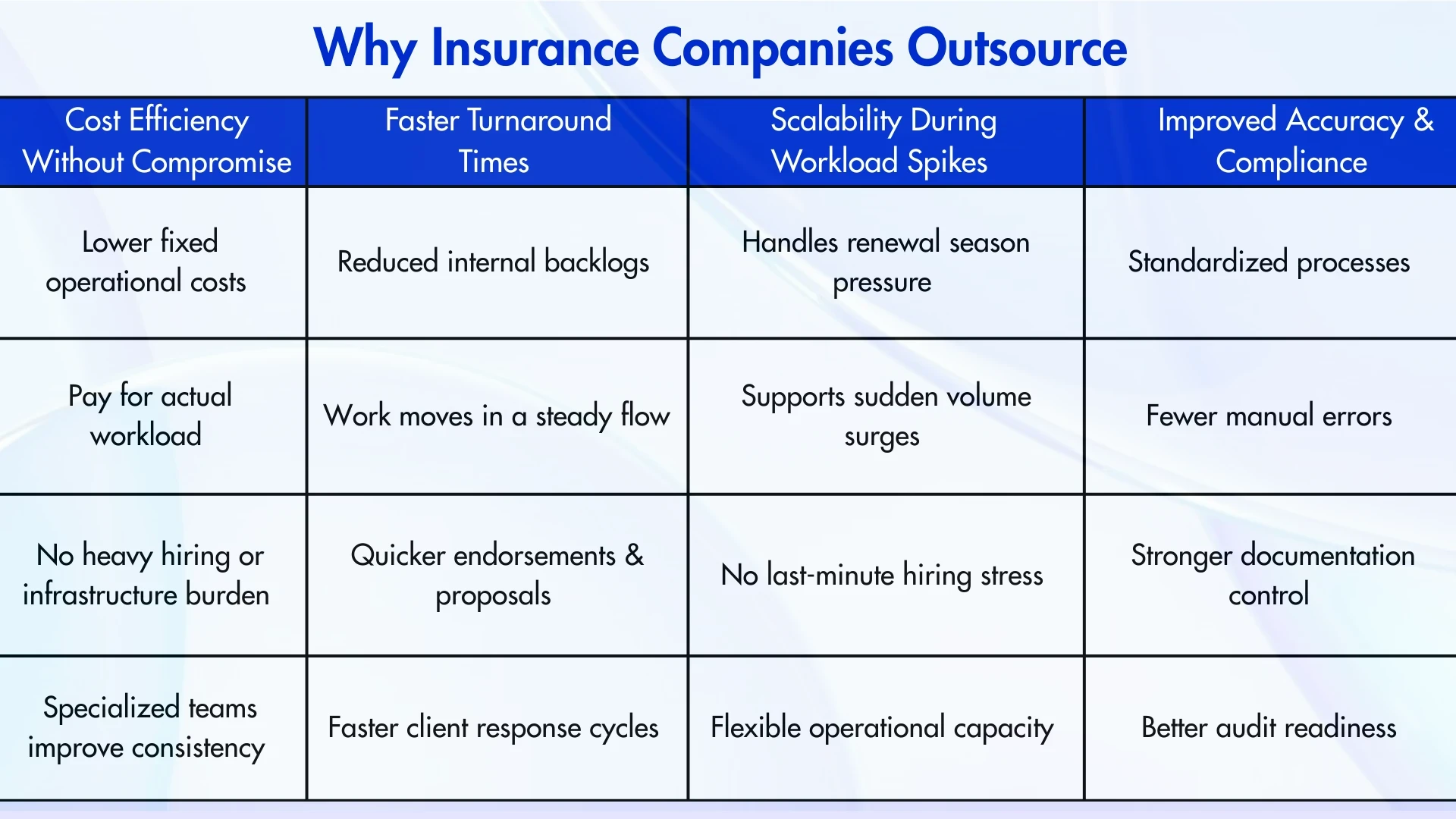 Why Insurance Companies Outsource

| Cost Efficiency Without Compromise | Faster Turnaround Times | Scalability During Workload Spikes | Improved Accuracy & Compliance |
|---|---|---|---|
| Lower fixed operational costs | Reduced internal backlogs | Handles renewal season pressure | Standardized processes |
| Pay for actual workload | Work moves in a steady flow | Supports sudden volume surges | Fewer manual errors |
| No heavy hiring or infrastructure burden | Quicker endorsements & proposals | No last-minute hiring stress | Stronger documentation control |
| Specialized teams improve consistency | Faster client response cycles | Flexible operational capacity | Better audit readiness |